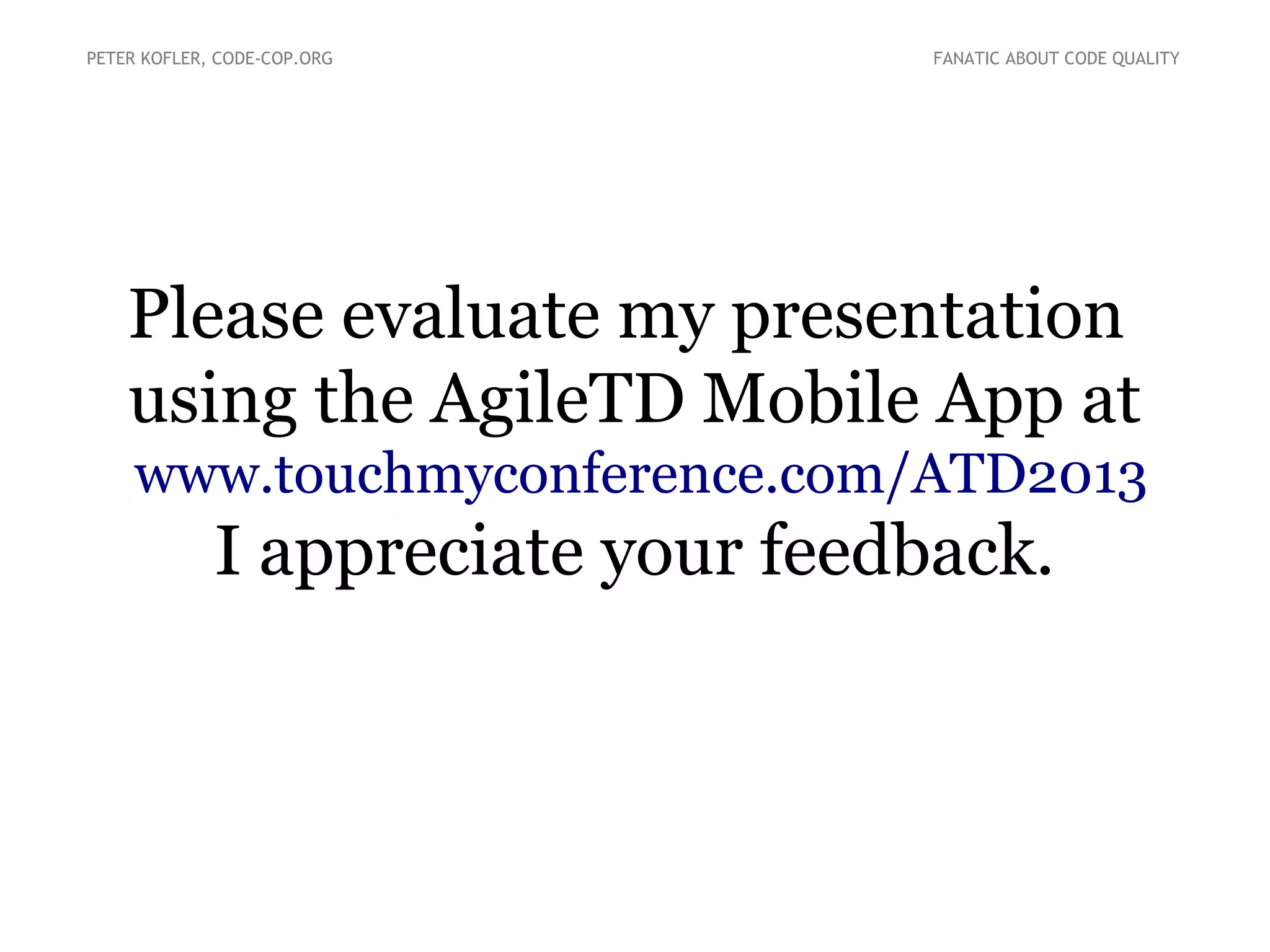 PETER KOFLER, CODE-COP.ORG

FANATIC ABOUT CODE QUALITY

Please evaluate my presentation using the AgileTD Mobile App at www.touchmyconference.com/ATD2013 I appreciate your feedback.